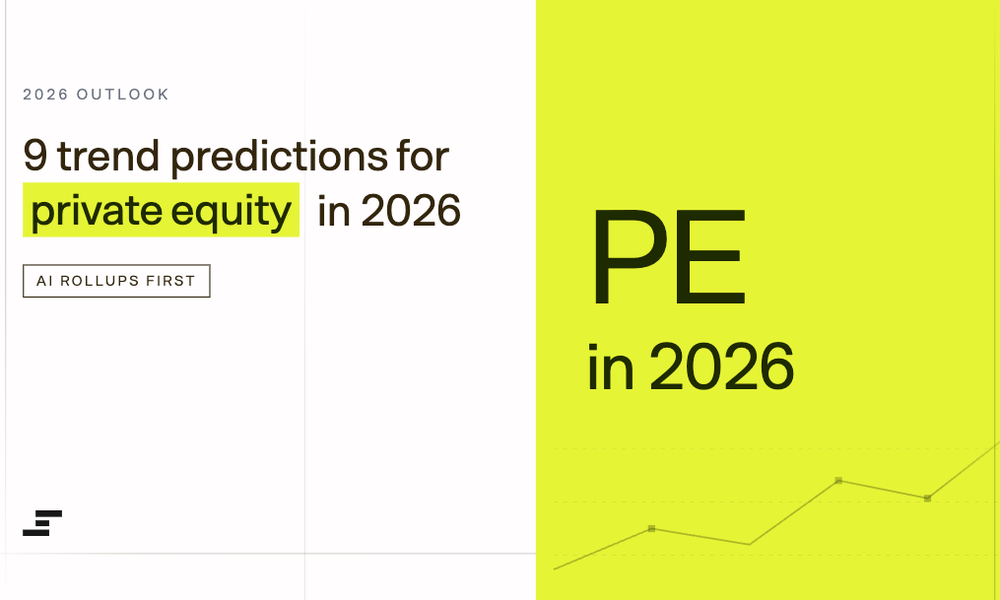 2026 OUTLOOK

9 trend predictions for private equity in 2026

AI ROLLUPS FIRST

PE
in 2026